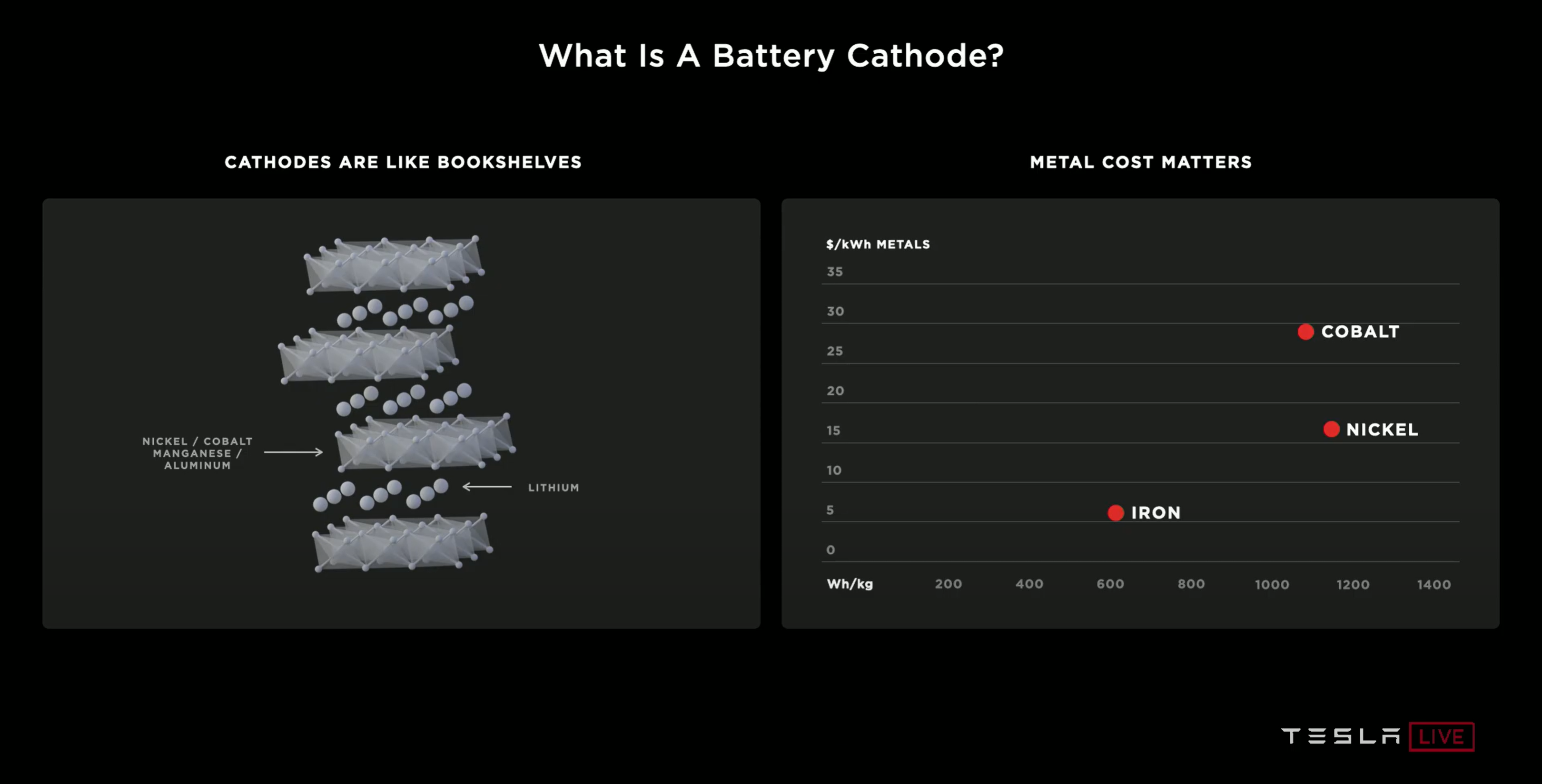 What Is A Battery Cathode?

CATHODES ARE LIKE BOOKSHELVES

NICKEL / COBALT MANGANESE / ALUMINUM

LITHIUM

METAL COST MATTERS

$/kWh METALS

35
30
25
20
15
10
5
0

COBALT
NICKEL
IRON

Wh/kg 200 400 600 800 1000 1200 1400

TESLA LIVE